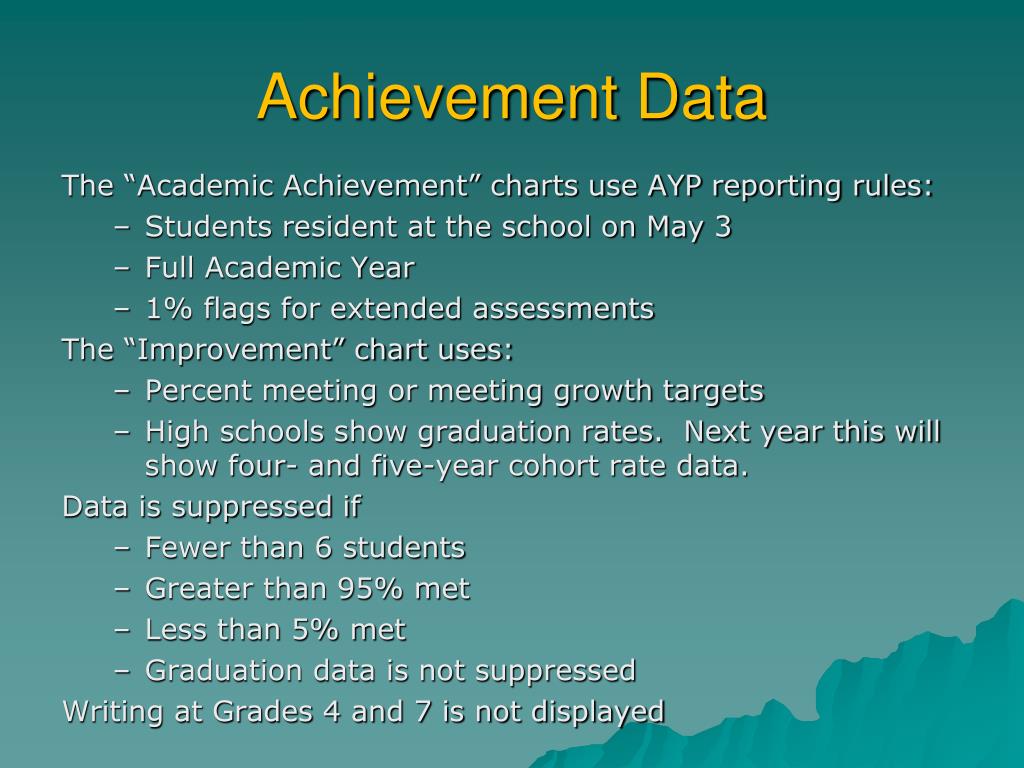 Achievement Data

The “Academic Achievement” charts use AYP reporting rules:
– Students resident at the school on May 3
– Full Academic Year
– 1% flags for extended assessments

The “Improvement” chart uses:
– Percent meeting or meeting growth targets
– High schools show graduation rates. Next year this will show four- and five-year cohort rate data.

Data is suppressed if
– Fewer than 6 students
– Greater than 95% met
– Less than 5% met
– Graduation data is not suppressed

Writing at Grades 4 and 7 is not displayed